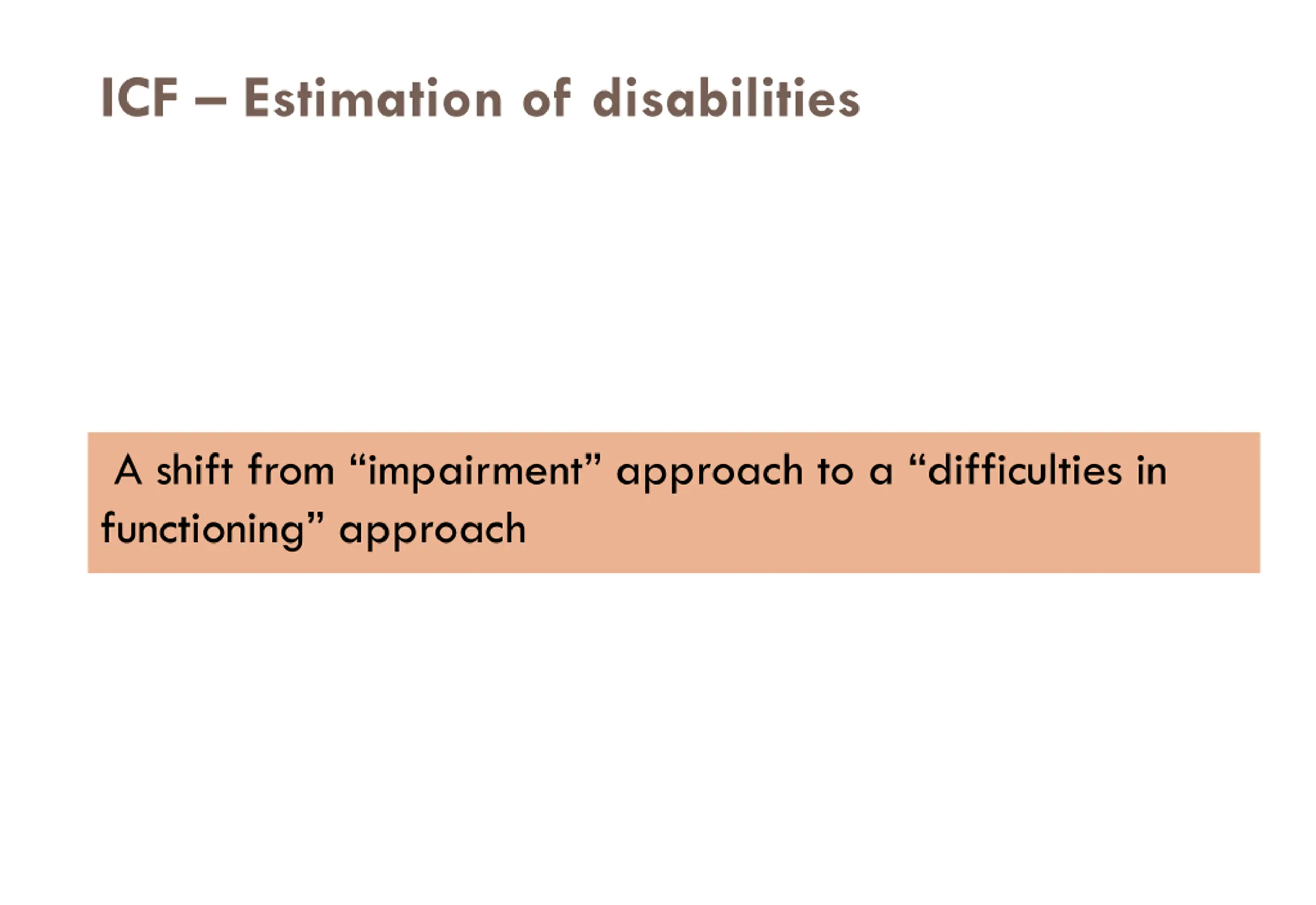 ICF – Estimation of disabilities

A shift from “impairment” approach to a “difficulties in functioning” approach